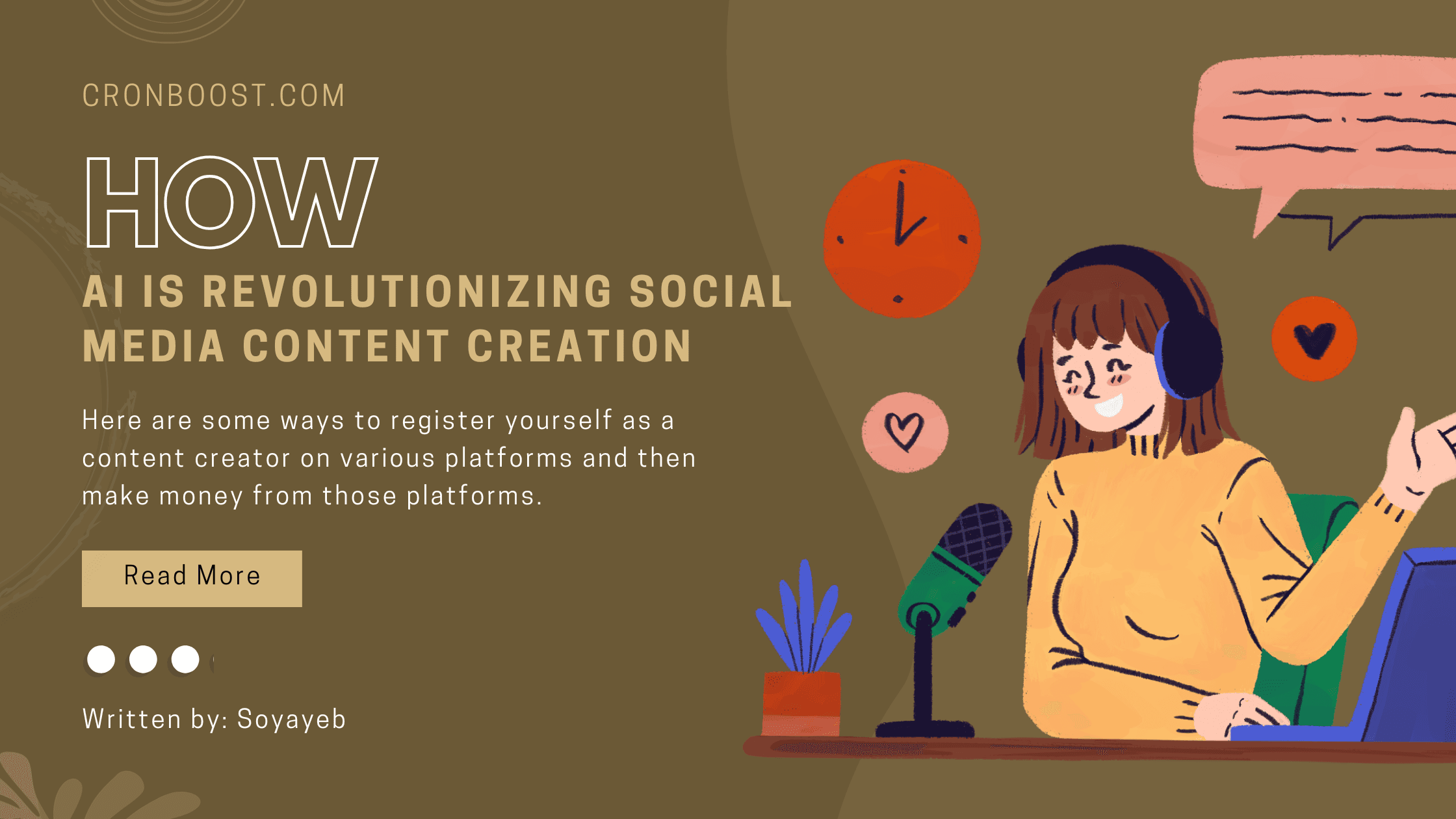 CRONBOOST.COM

HOW

AI IS REVOLUTIONIZING SOCIAL MEDIA CONTENT CREATION

Here are some ways to register yourself as a content creator on various platforms and then make money from those platforms.

Read More

Written by: Soyayeb